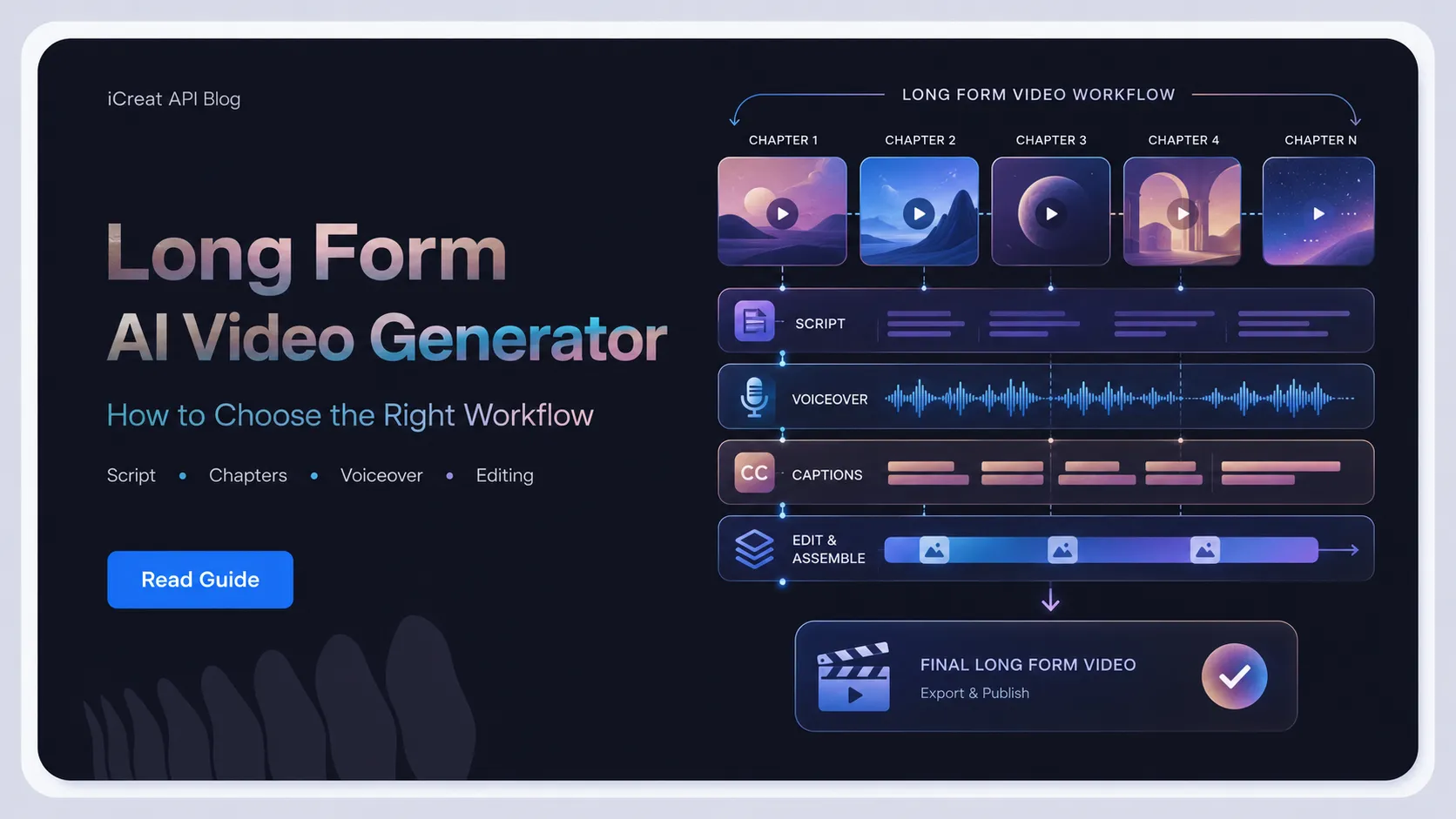 iCreat API Blog

Long Form
AI Video Generator

How to Choose the Right Workflow

Script • Chapters • Voiceover • Editing

Read Guide

LONG FORM VIDEO WORKFLOW

CHAPTER 1
CHAPTER 2
CHAPTER 3
CHAPTER 4
CHAPTER N

SCRIPT

VOICEOVER

CC
CAPTIONS

EDIT & ASSEMBLE

FINAL LONG FORM VIDEO
Export & Publish